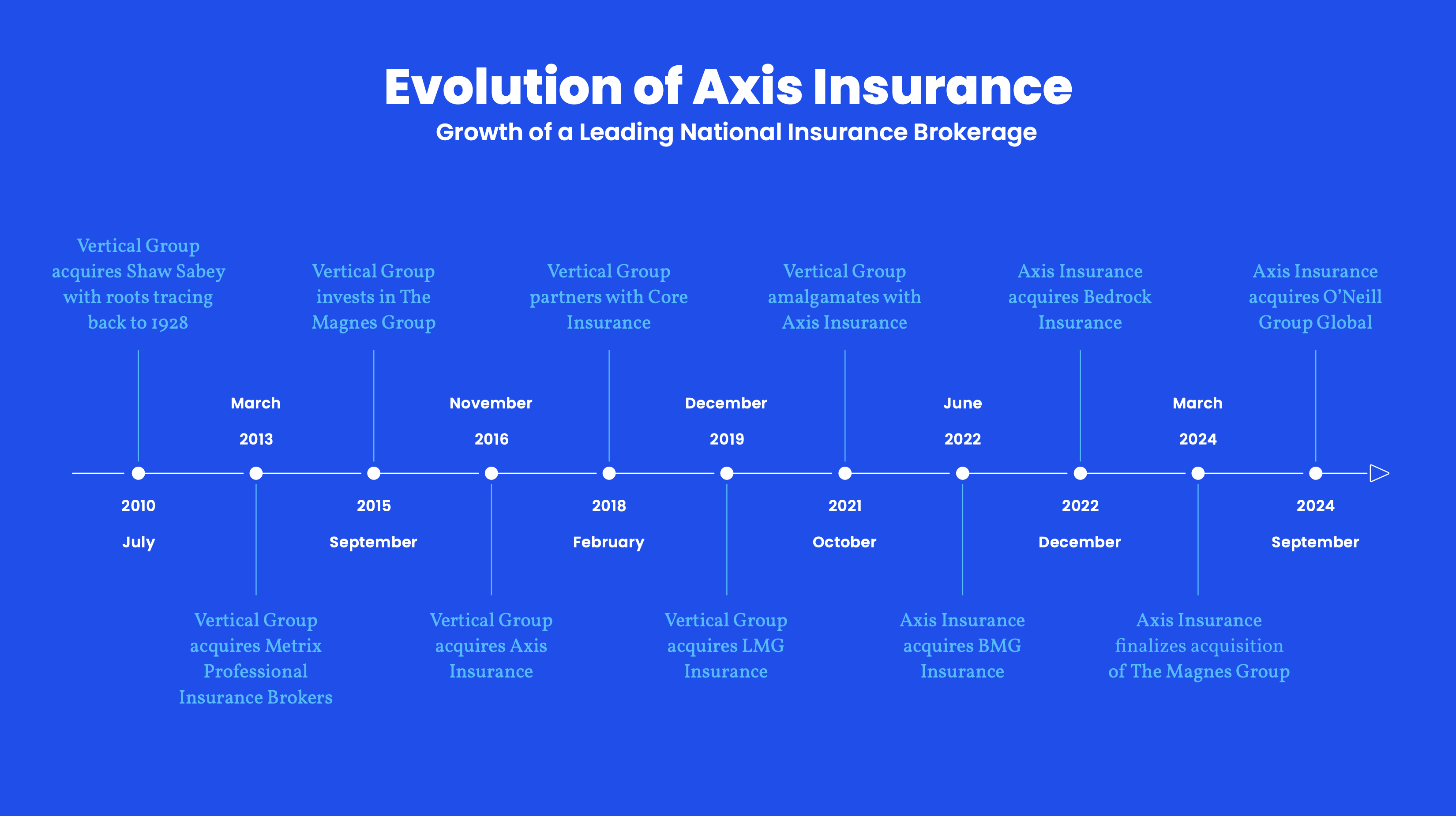 Evolution of Axis Insurance
Growth of a Leading National Insurance Brokerage

Vertical Group acquires Shaw Sabey with roots tracing back to 1928

2010
July

March
2013

Vertical Group acquires Metrix Professional Insurance Brokers

Vertical Group invests in The Magnes Group

2015
September

November
2016

Vertical Group acquires Axis Insurance

Vertical Group partners with Core Insurance

2018
February

December
2019

Vertical Group acquires LMG Insurance

Vertical Group amalgamates with Axis Insurance

2021
October

June
2022

Axis Insurance acquires BMG Insurance

Axis Insurance acquires Bedrock Insurance

2022
December

March
2024

Axis Insurance finalizes acquisition of The Magnes Group

Axis Insurance acquires O'Neill Group Global

2024
September